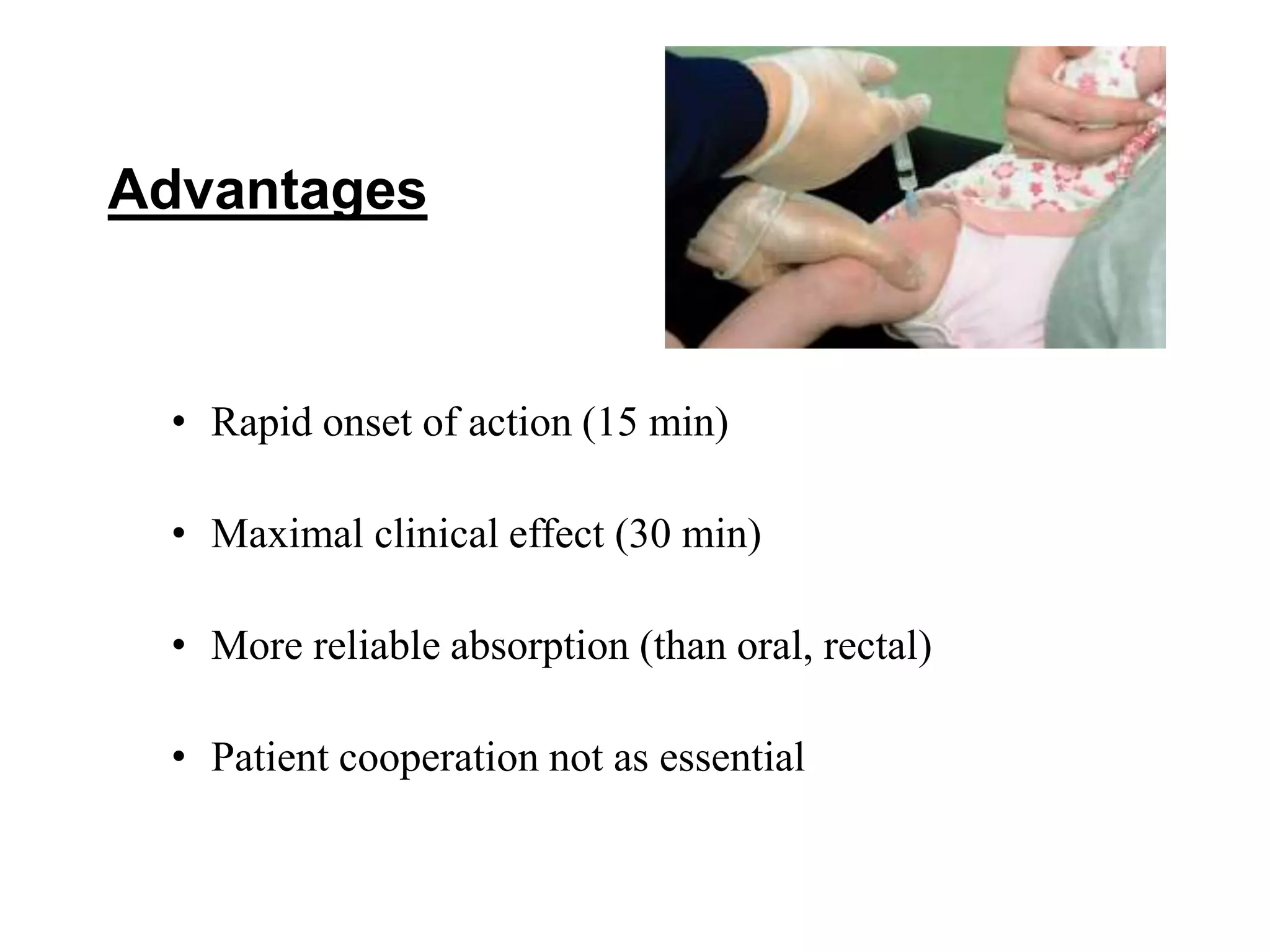 Advantages

• Rapid onset of action (15 min)

• Maximal clinical effect (30 min)

• More reliable absorption (than oral, rectal)

• Patient cooperation not as essential